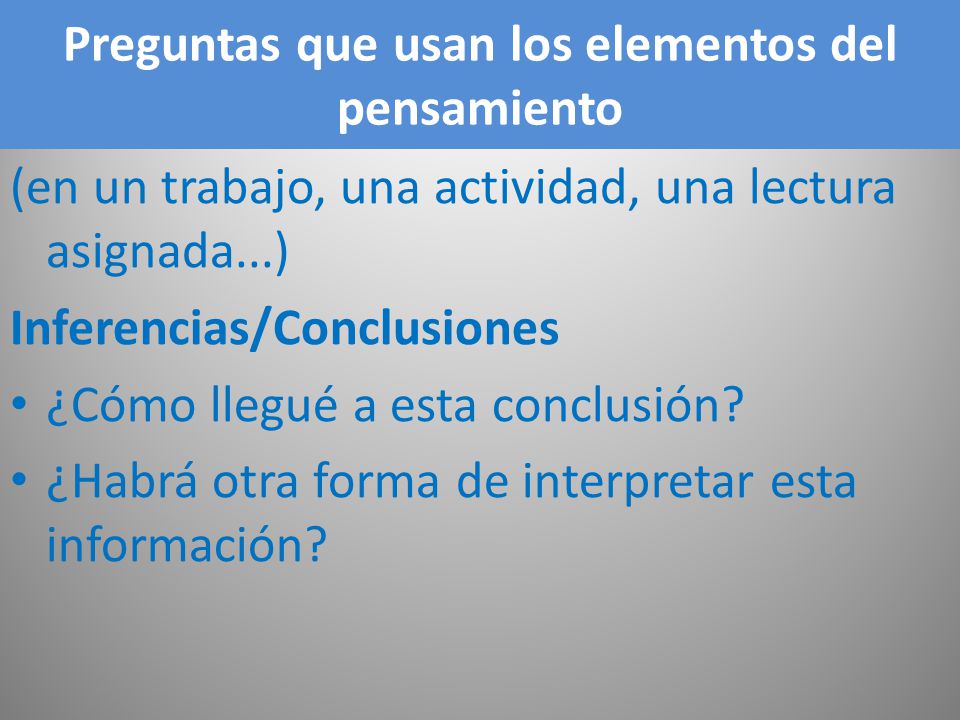 Preguntas que usan los elementos del pensamiento

(en un trabajo, una actividad, una lectura asignada...)

Inferencias/Conclusiones

• ¿Cómo llegué a esta conclusión?
• ¿Habrá otra forma de interpretar esta información?